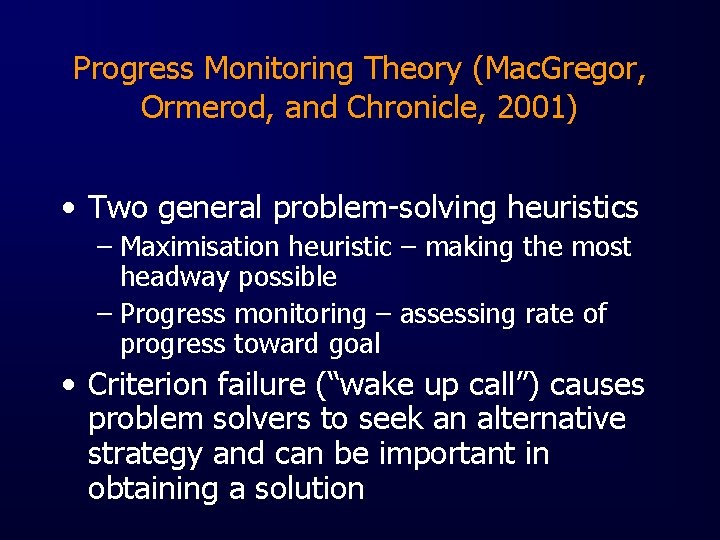 Progress Monitoring Theory (MacGregor, Ormerod, and Chronicle, 2001)

• Two general problem-solving heuristics
– Maximisation heuristic – making the most headway possible
– Progress monitoring – assessing rate of progress toward goal
• Criterion failure (“wake up call”) causes problem solvers to seek an alternative strategy and can be important in obtaining a solution